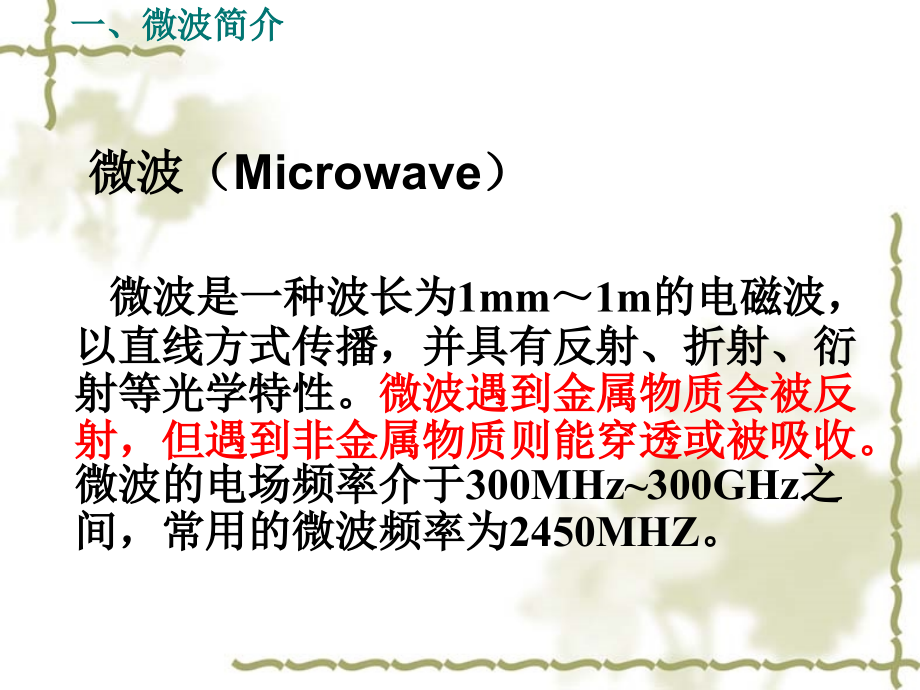 一、微波简介

微波（Microwave）

微波是一种波长为1mm～1m的电磁波，以直线方式传播，并具有反射、折射、衍射等光学特性。微波遇到金属物质会被反射，但遇到非金属物质则能穿透或被吸收。微波的电场频率介于300MHz~300GHz之间，常用的微波频率为2450MHZ。